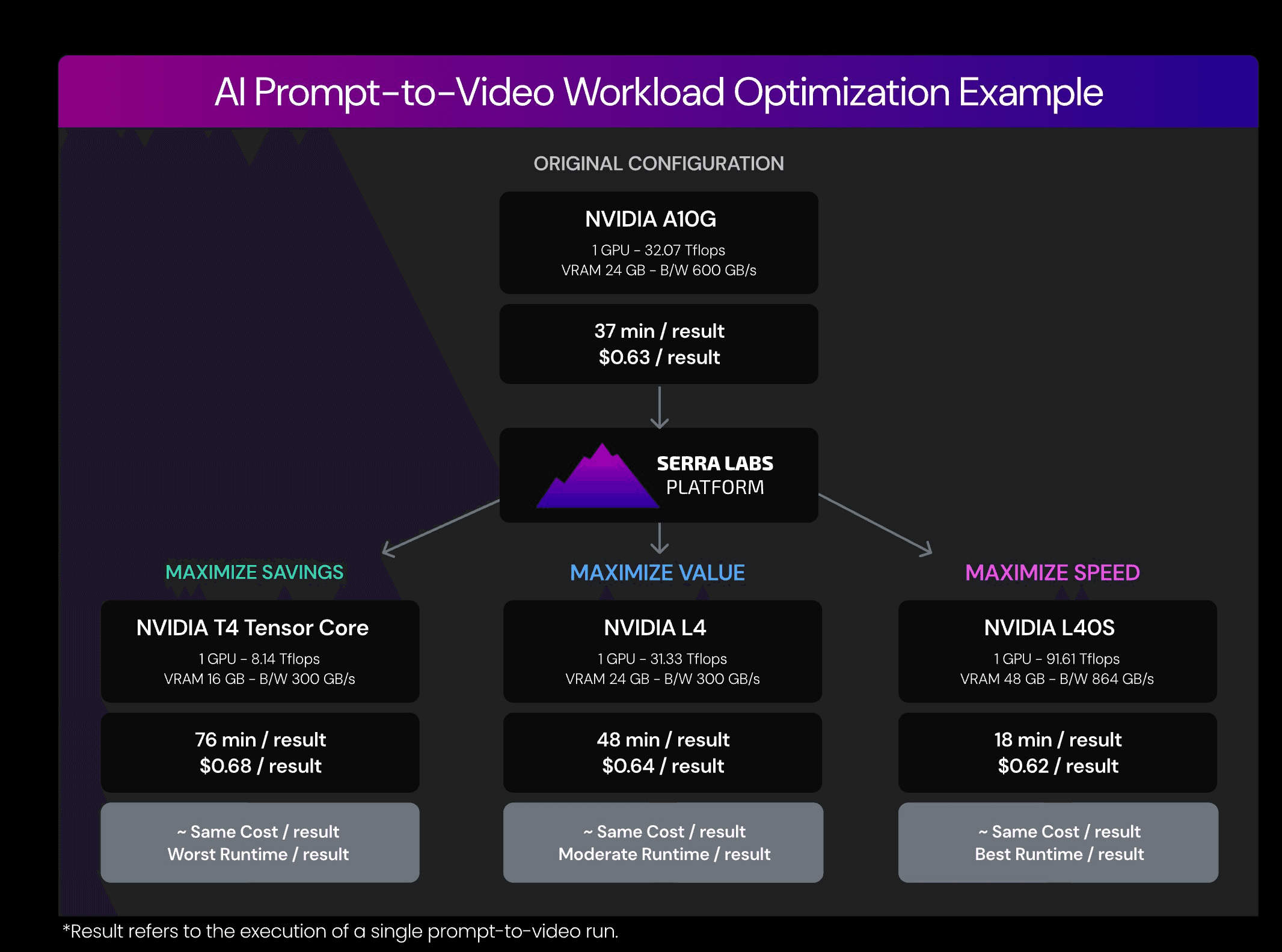 AI Prompt-to-Video Workload Optimization Example

ORIGINAL CONFIGURATION

NVIDIA A10G
1 GPU - 32.07 Tflops
VRAM 24 GB - B/W 600 GB/s

37 min / result
$0.63 / result

SERRA LABS
PLATFORM

MAXIMIZE SAVINGS

NVIDIA T4 Tensor Core
1 GPU - 8.14 Tflops
VRAM 16 GB - B/W 300 GB/s

76 min / result
$0.68 / result

~ Same Cost / result
Worst Runtime / result

MAXIMIZE VALUE

NVIDIA L4
1 GPU - 31.33 Tflops
VRAM 24 GB - B/W 300 GB/s

48 min / result
$0.64 / result

~ Same Cost / result
Moderate Runtime / result

MAXIMIZE SPEED

NVIDIA L40S
1 GPU - 91.61 Tflops
VRAM 48 GB - B/W 864 GB/s

18 min / result
$0.62 / result

~ Same Cost / result
Best Runtime / result

*Result refers to the execution of a single prompt-to-video run.